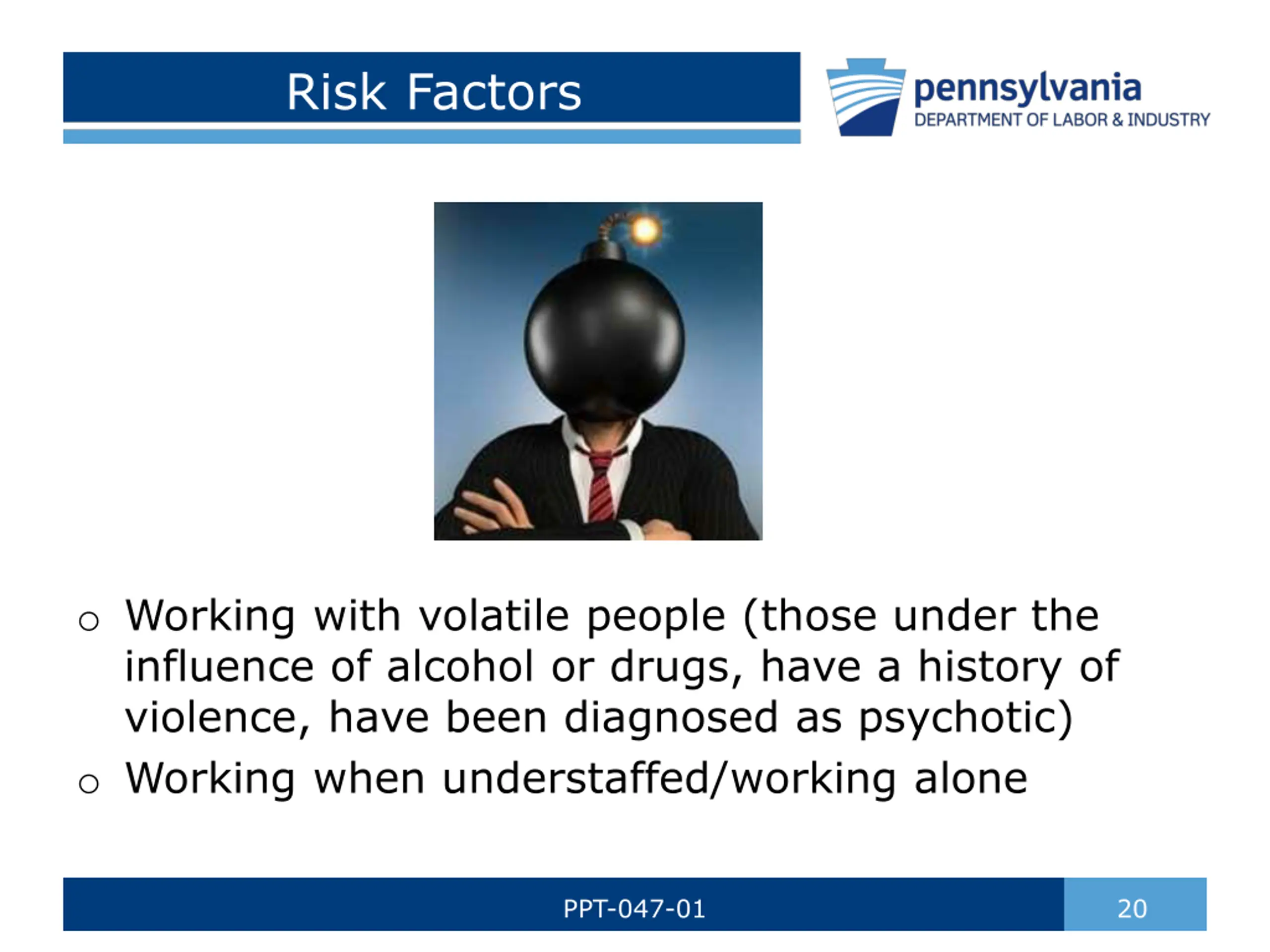 Risk Factors

pennsylvania
DEPARTMENT OF LABOR & INDUSTRY

o Working with volatile people (those under the influence of alcohol or drugs, have a history of violence, have been diagnosed as psychotic)
o Working when understaffed/working alone

PPT-047-01

20